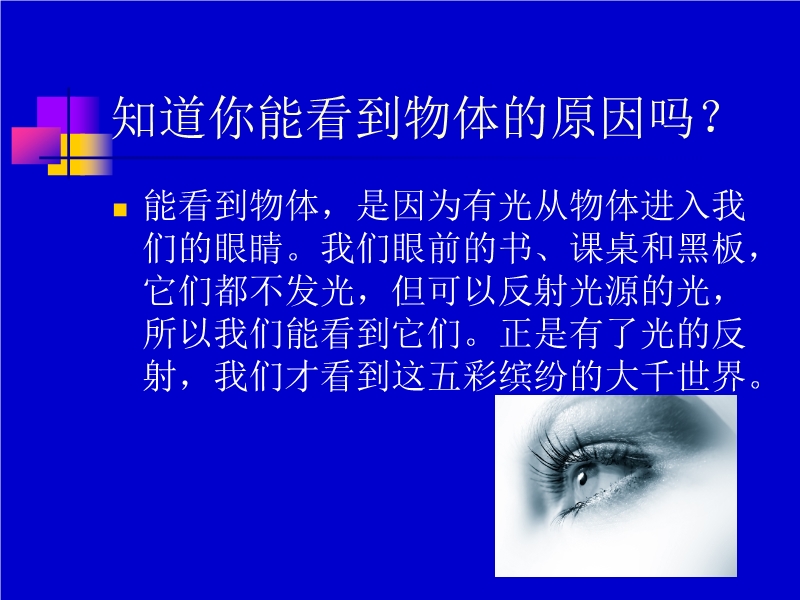 知道你能看到物体的原因吗？

能看到物体，是因为有光从物体进入我们的眼睛。我们眼前的书、课桌和黑板，它们都不发光，但可以反射光源的光，所以我们能看到它们。正是有了光的反射，我们才看到这五彩缤纷的大千世界。